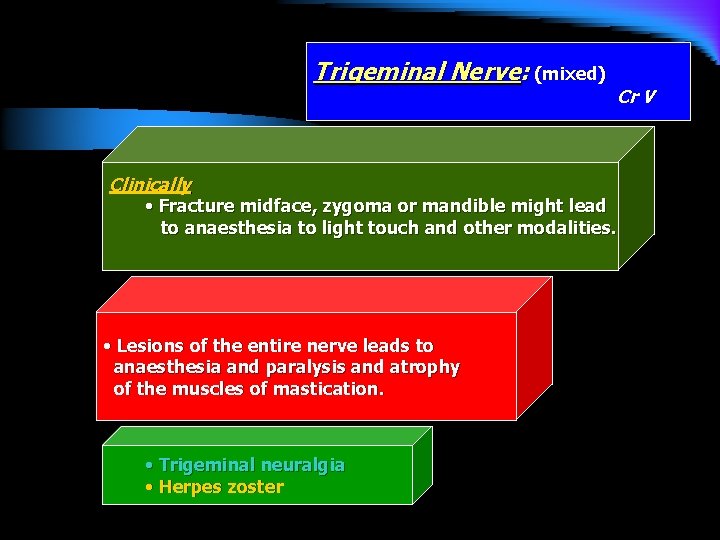 Trigeminal Nerve: (mixed)
Cr V

Clinically
• Fracture midface, zygoma or mandible might lead to anaesthesia to light touch and other modalities.

• Lesions of the entire nerve leads to anaesthesia and paralysis and atrophy of the muscles of mastication.

• Trigeminal neuralgia
• Herpes zoster